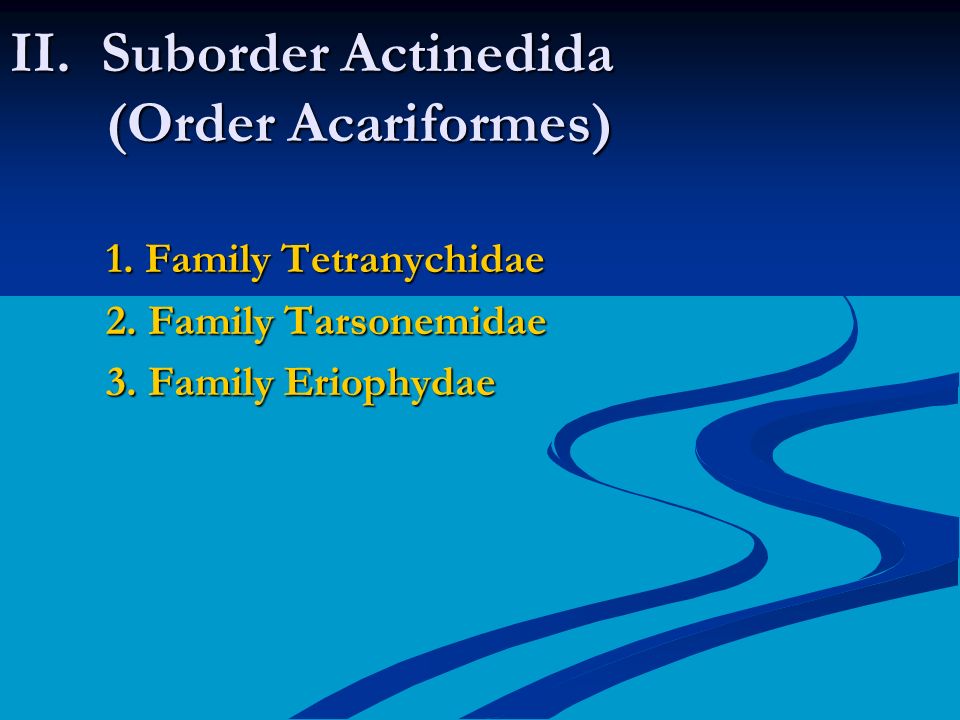 II. Suborder Actinedida
(Order Acariformes)

1. Family Tetranychidae
2. Family Tarsonemidae
3. Family Eriophydae